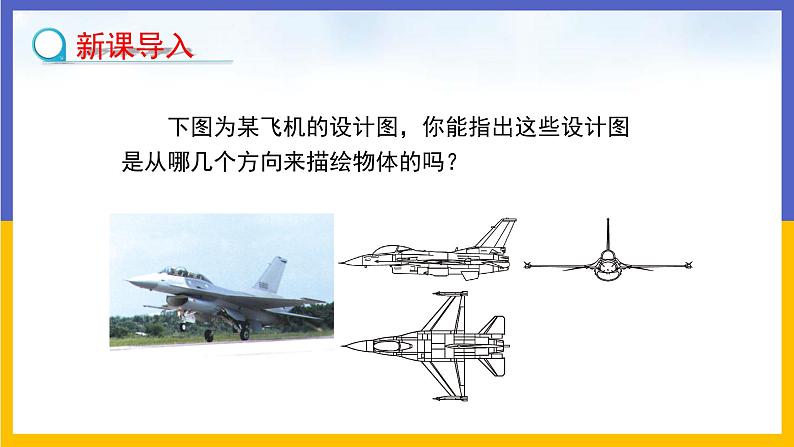 新课导入

下图为某飞机的设计图，你能指出这些设计图是从哪几个方向来描绘物体的吗？